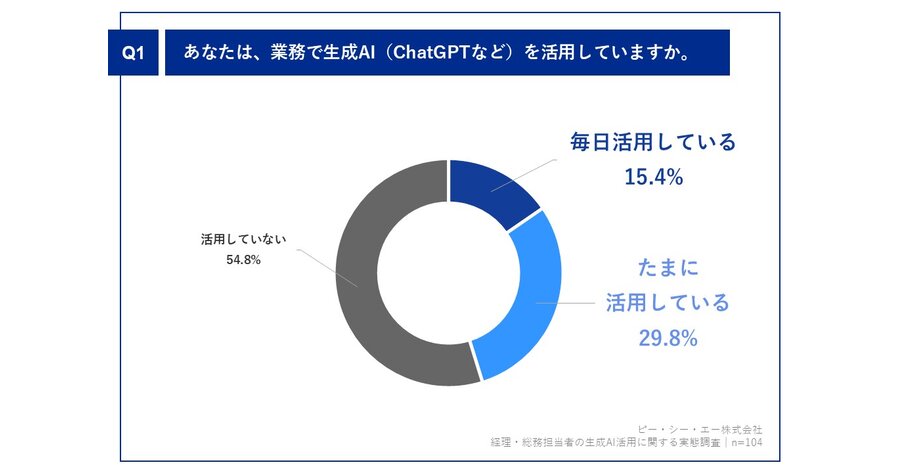 Q1 あなたは、業務で生成AI（ChatGPTなど）を活用していますか。

毎日活用している
15.4%

たまに
活用している
29.8%

活用していない
54.8%

ピー・シー・エー株式会社
経理・総務担当者の生成AI活用に関する実態調査｜n=104